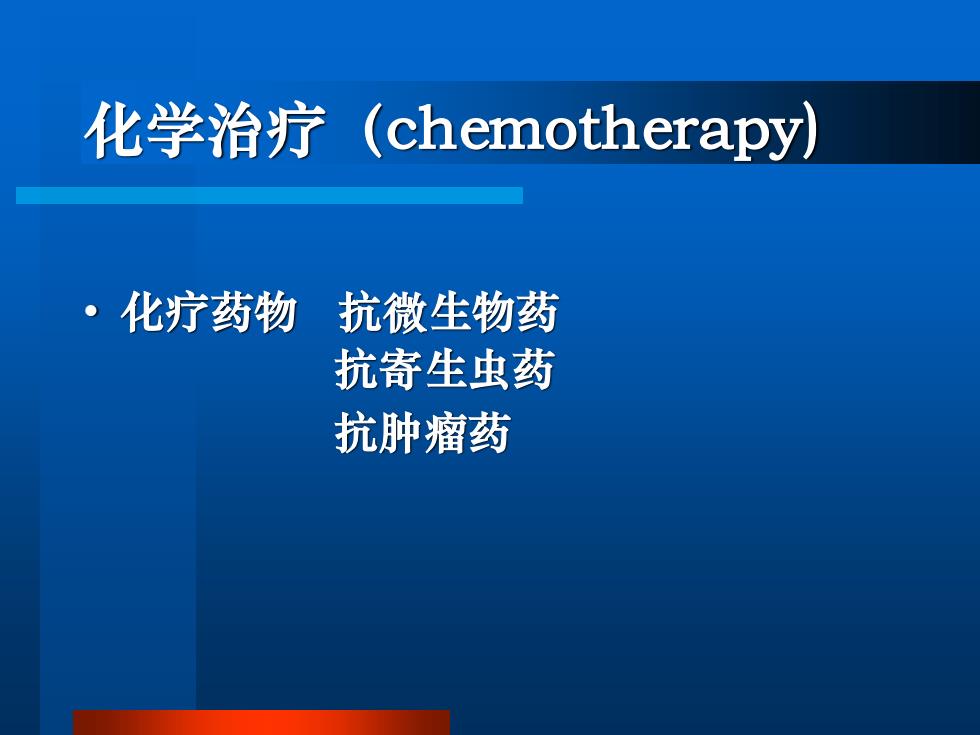 化学治疗（chemotherapy)

• 化疗药物　抗微生物药
抗寄生虫药
抗肿瘤药